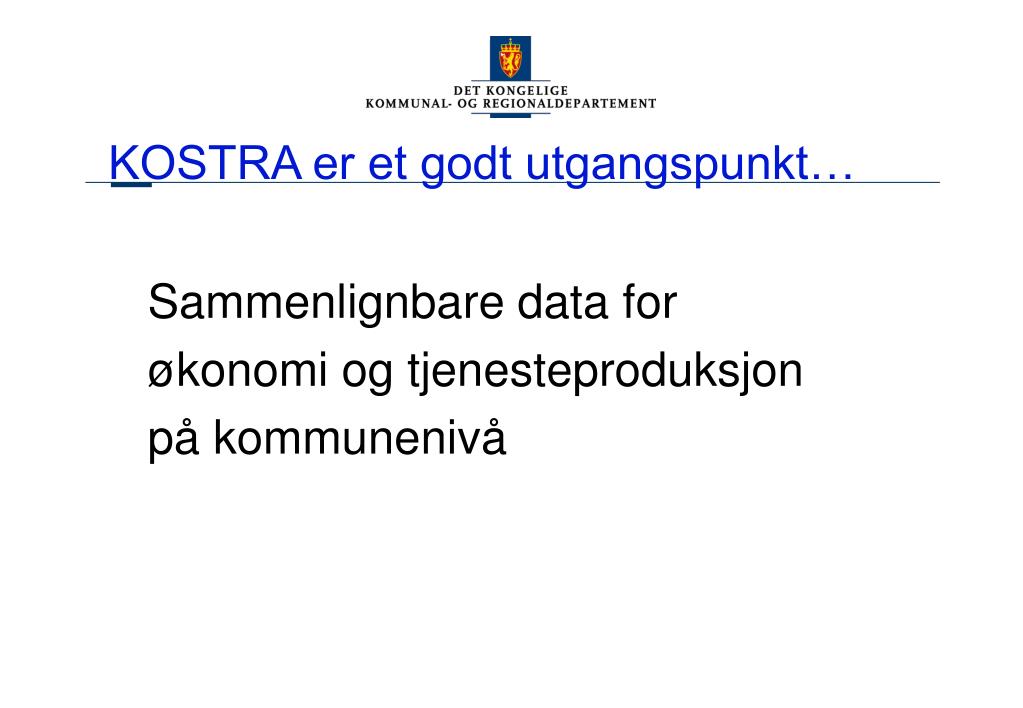 DET KONGELIGE
KOMMUNAL- OG REGIONALDEPARTEMENT

KOSTRA er et godt utgangspunkt…

Sammenlignbare data for økonomi og tjenesteproduksjon på kommunenivå